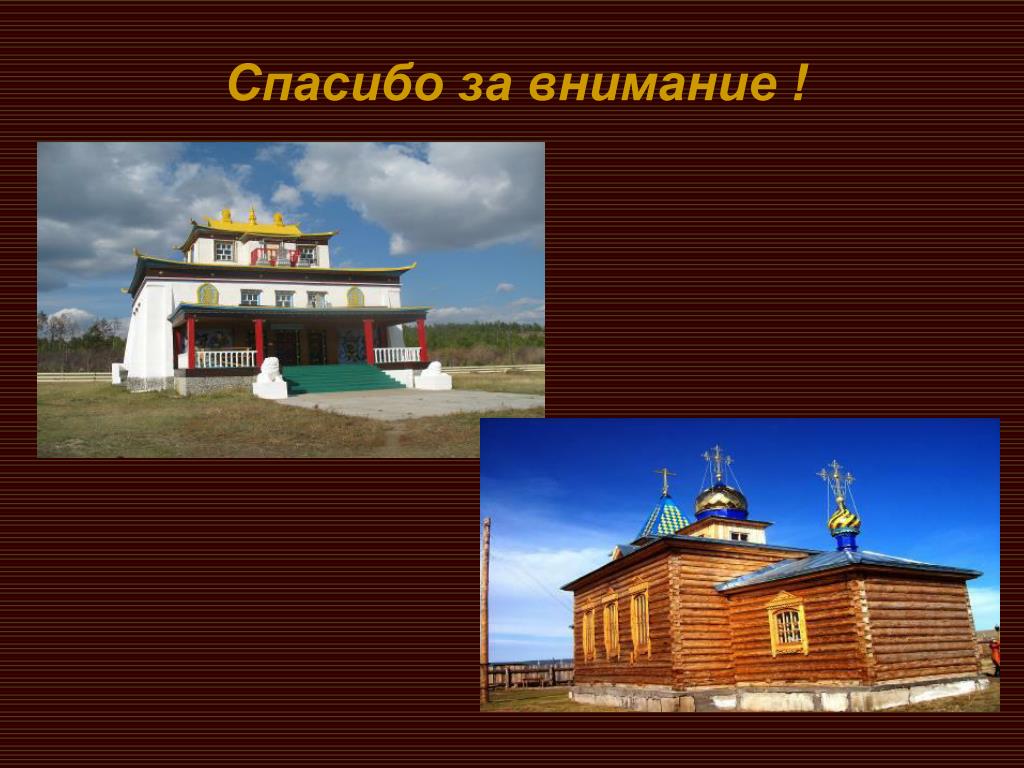 Спасибо за внимание !